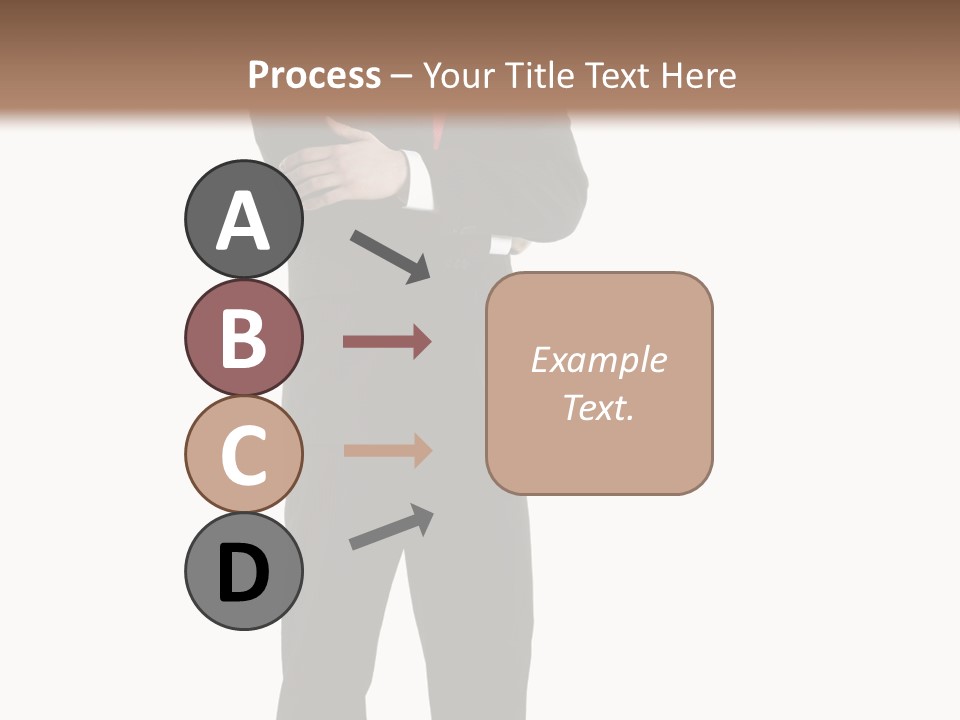 Process – Your Title Text Here

A

B

C

D

Example Text.